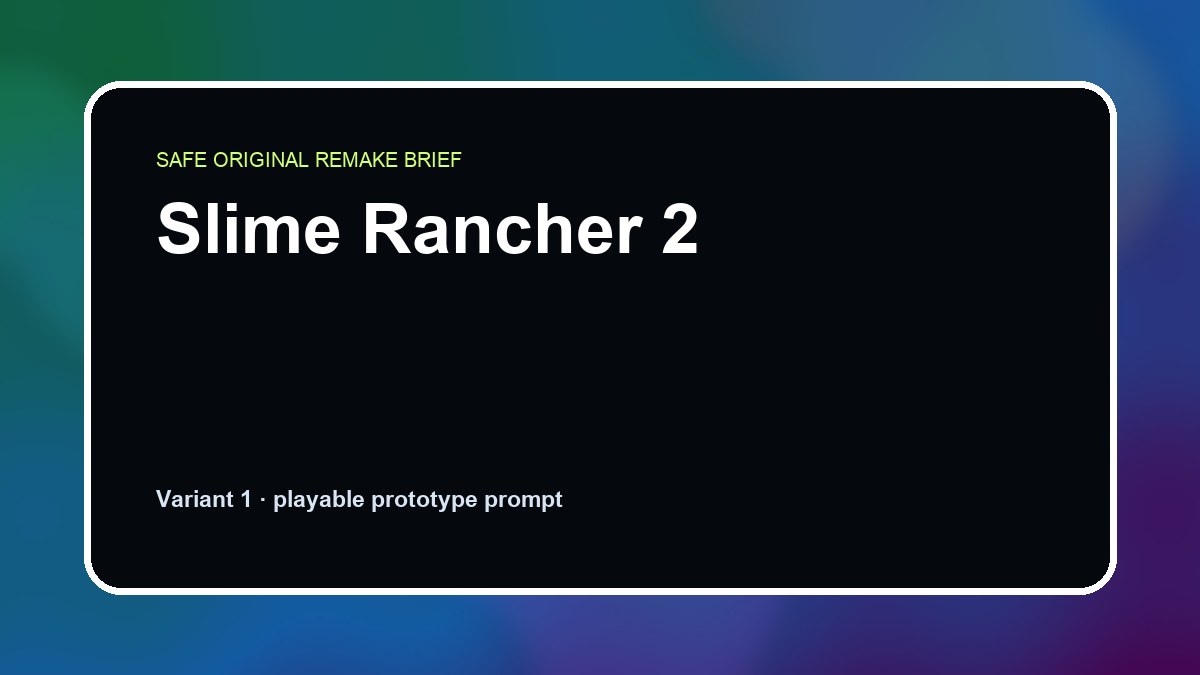 SAFE ORIGINAL REMAKE BRIEF

Slime Rancher 2

Variant 1 · playable prototype prompt